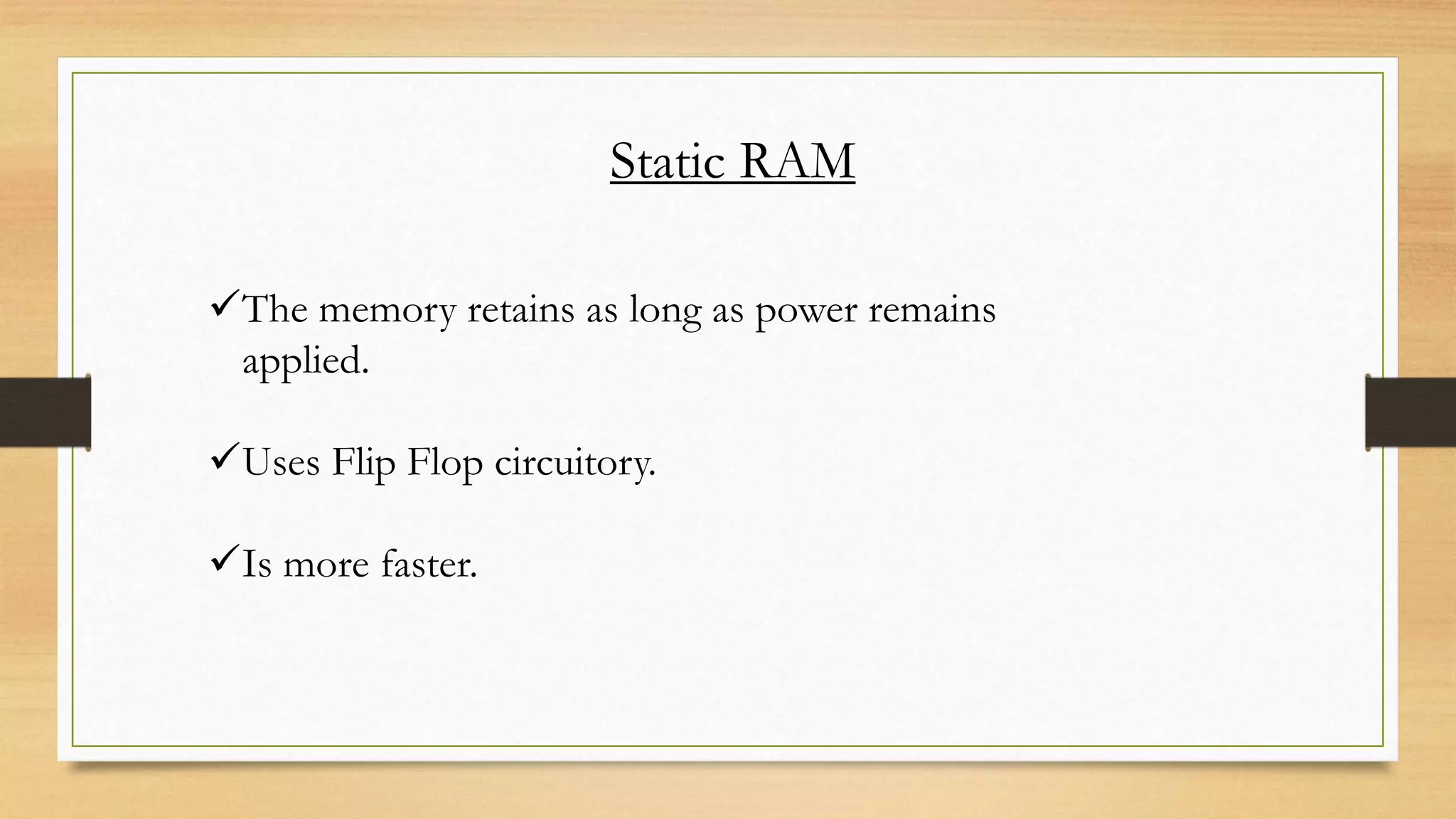 Static RAM

✓The memory retains as long as power remains applied.

✓Uses Flip Flop circuitory.

✓Is more faster.